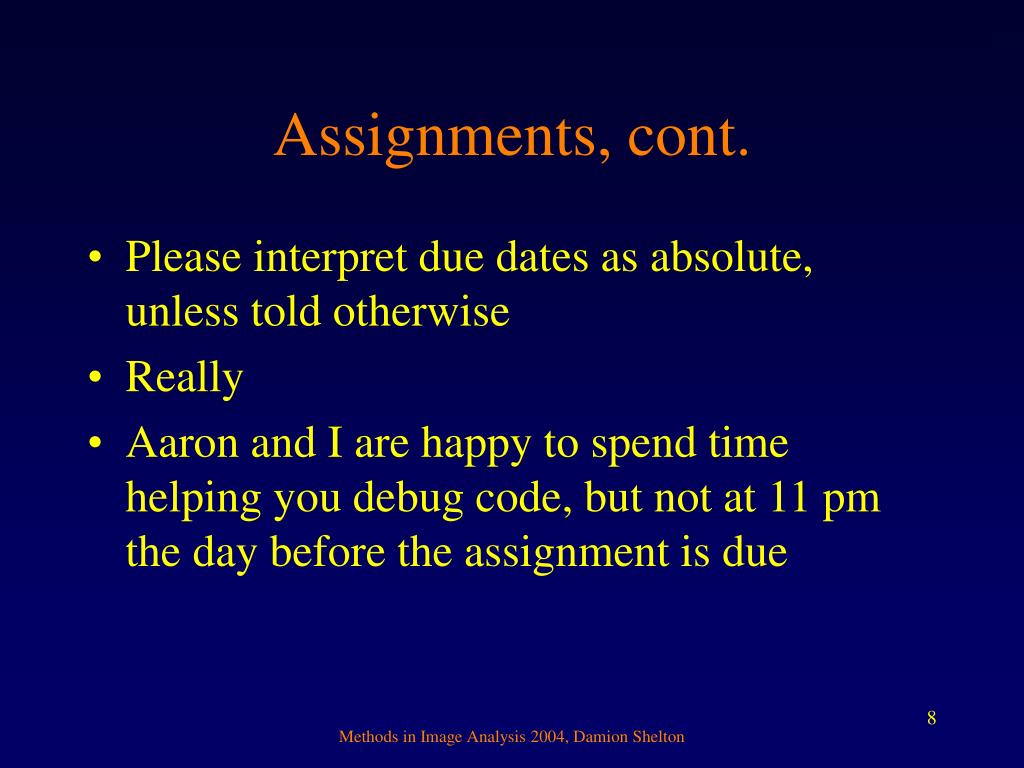 Assignments, cont.

• Please interpret due dates as absolute, unless told otherwise
• Really
• Aaron and I are happy to spend time helping you debug code, but not at 11 pm the day before the assignment is due

8

Methods in Image Analysis 2004, Damion Shelton